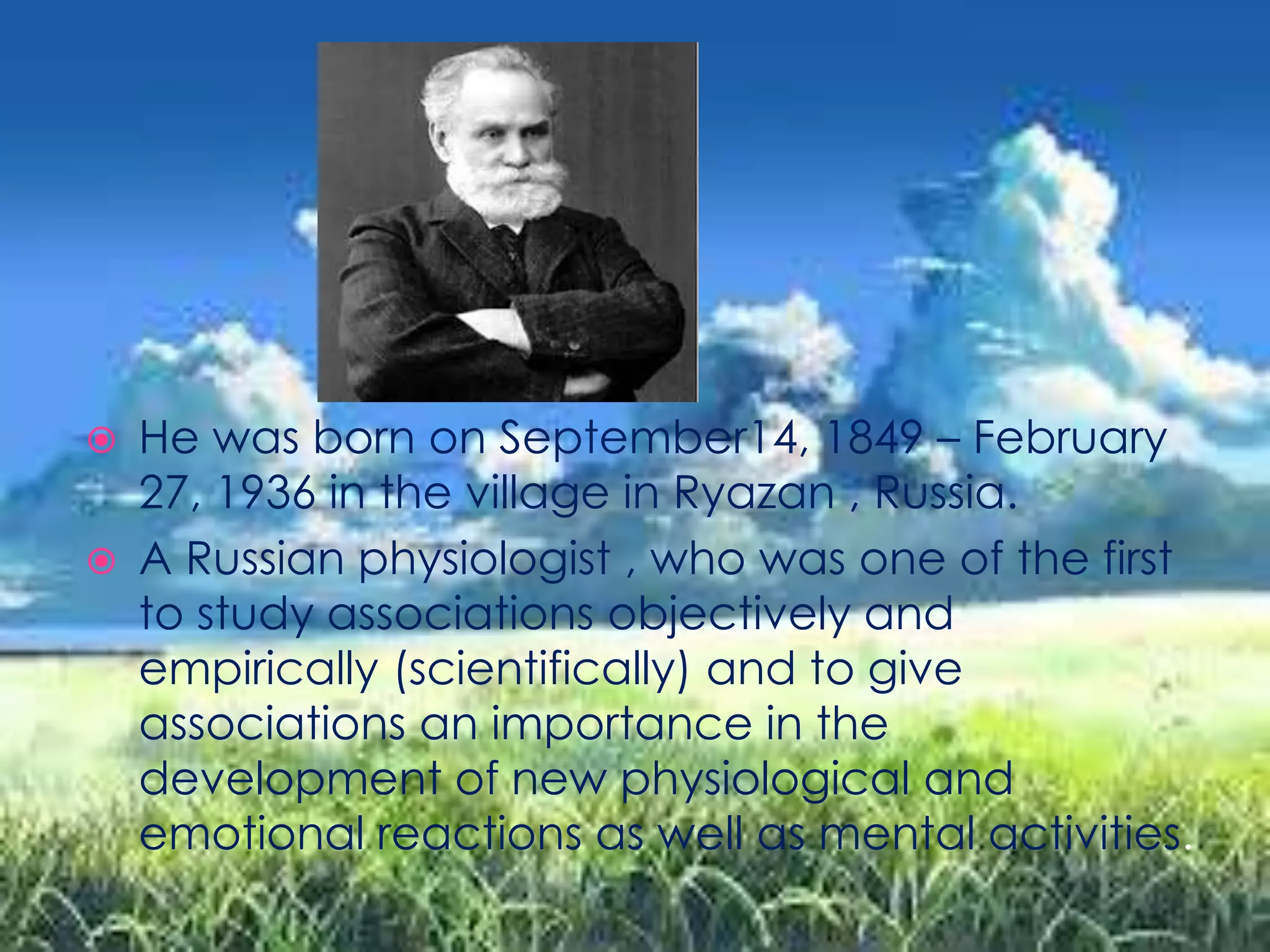 He was born on September14, 1849 – February 27, 1936 in the village in Ryazan , Russia.

A Russian physiologist , who was one of the first to study associations objectively and empirically (scientifically) and to give associations an importance in the development of new physiological and emotional reactions as well as mental activities.